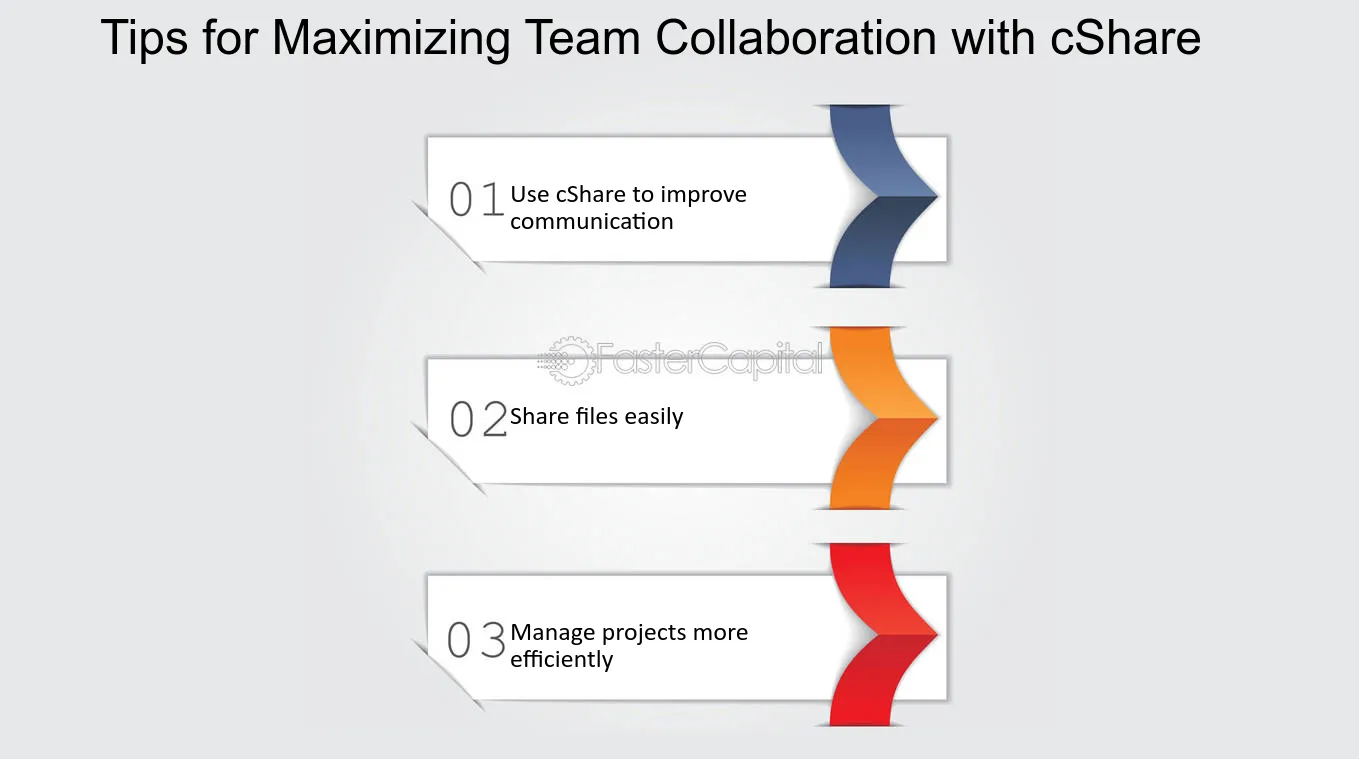 Tips for Maximizing Team Collaboration with cShare

01 Use cShare to improve communication

FasterCapital

02 Share files easily

03 Manage projects more efficiently